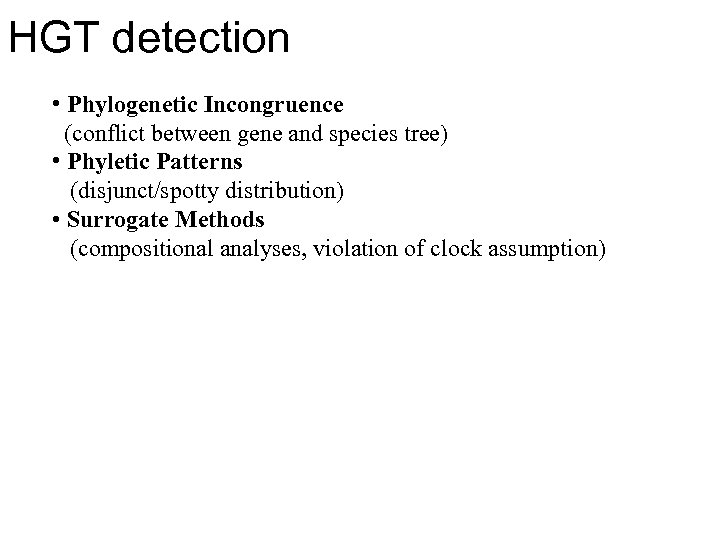 HGT detection

• Phylogenetic Incongruence
(conflict between gene and species tree)
• Phyletic Patterns
(disjunct/spotty distribution)
• Surrogate Methods
(compositional analyses, violation of clock assumption)